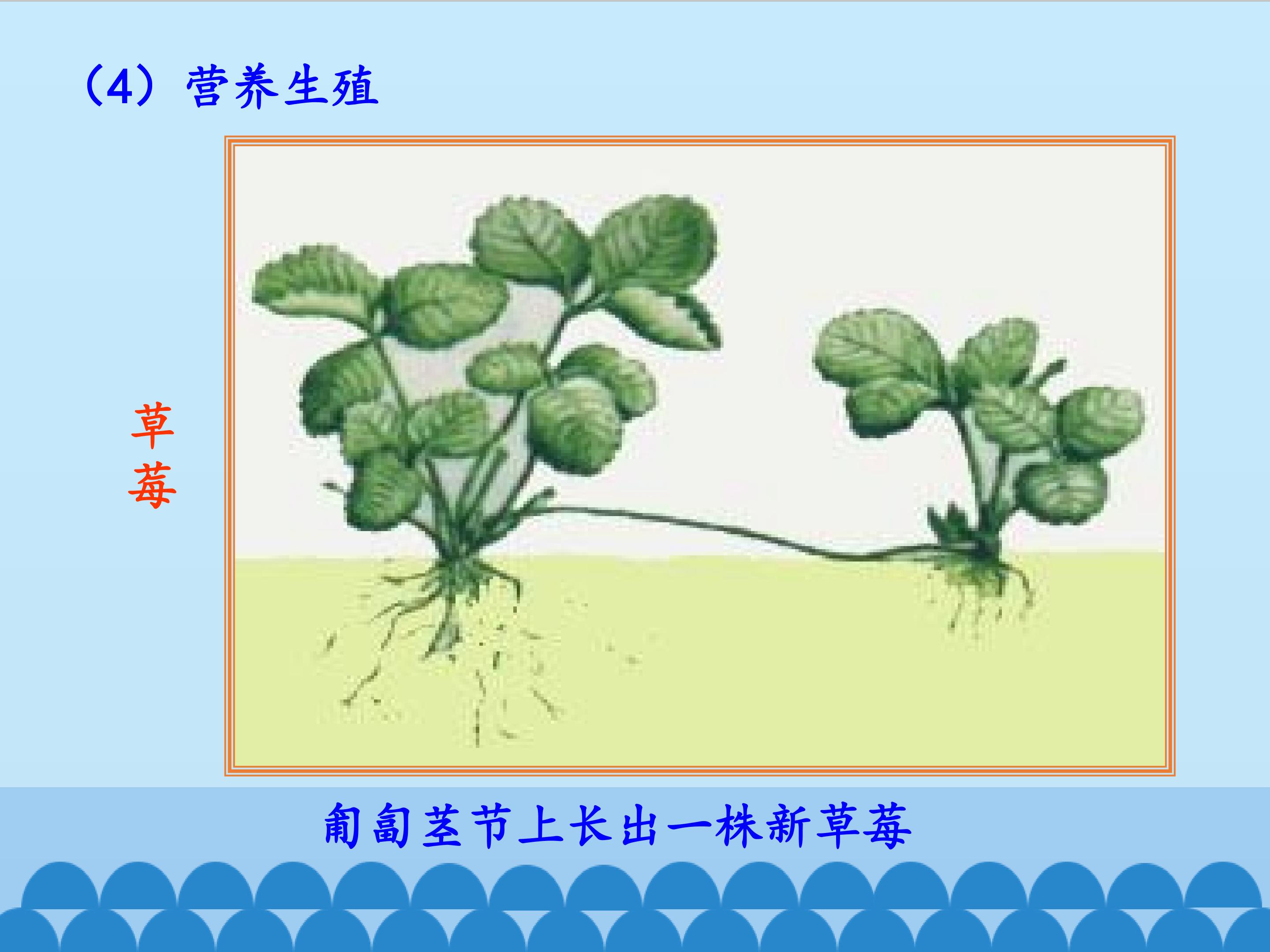 (4)营养生殖

草莓

匍匐茎节上长出一株新草莓